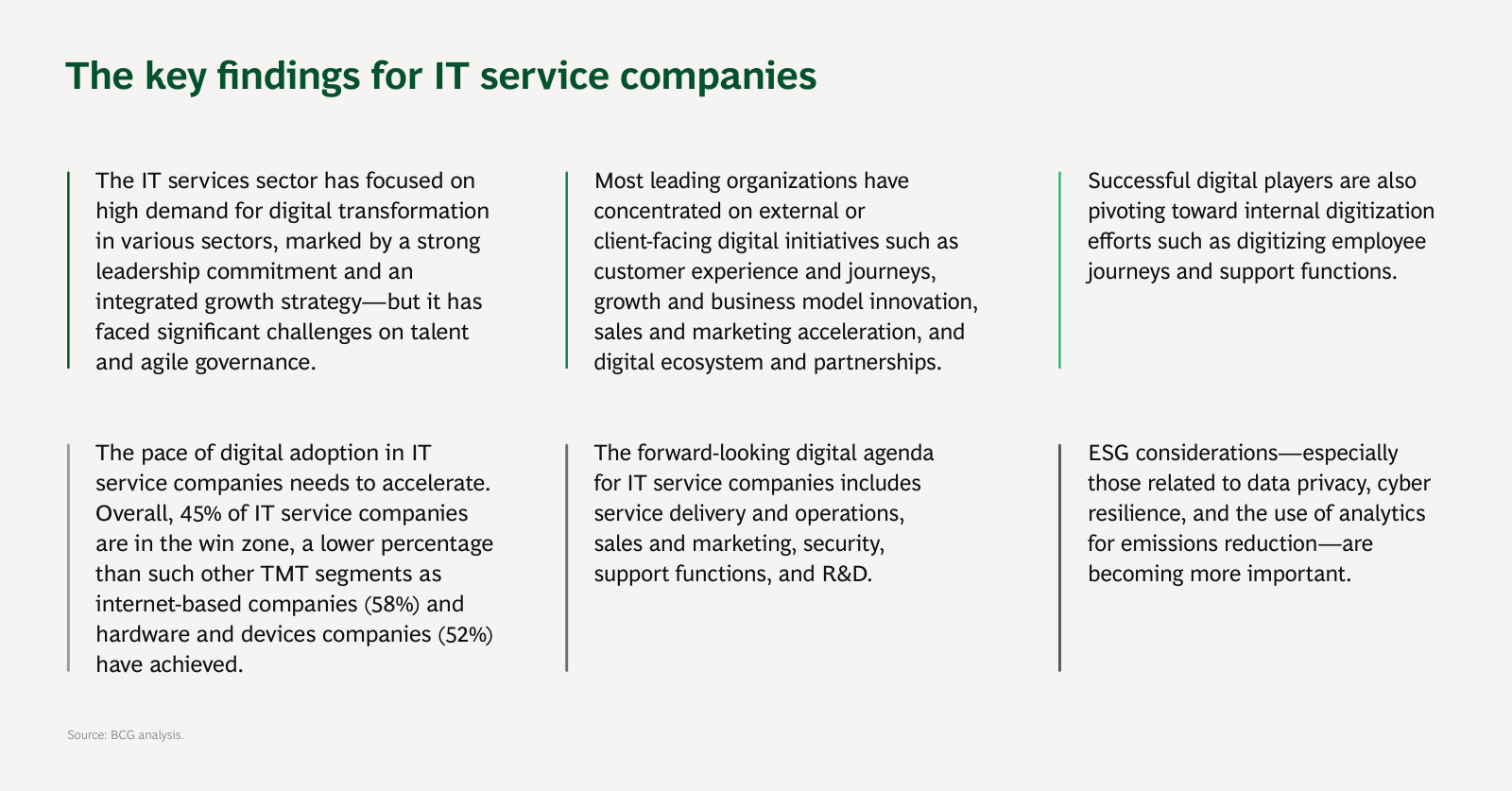 The key findings for IT service companies

The IT services sector has focused on high demand for digital transformation in various sectors, marked by a strong leadership commitment and an integrated growth strategy—but it has faced significant challenges on talent and agile governance.

Most leading organizations have concentrated on external or client-facing digital initiatives such as customer experience and journeys, growth and business model innovation, sales and marketing acceleration, and digital ecosystem and partnerships.

Successful digital players are also pivoting toward internal digitization efforts such as digitizing employee journeys and support functions.

The pace of digital adoption in IT service companies needs to accelerate. Overall, 45% of IT service companies are in the win zone, a lower percentage than such other TMT segments as internet-based companies (58%) and hardware and devices companies (52%) have achieved.

The forward-looking digital agenda for IT service companies includes service delivery and operations, sales and marketing, security, support functions, and R&D.

ESG considerations—especially those related to data privacy, cyber resilience, and the use of analytics for emissions reduction—are becoming more important.

Source: BCG analysis.